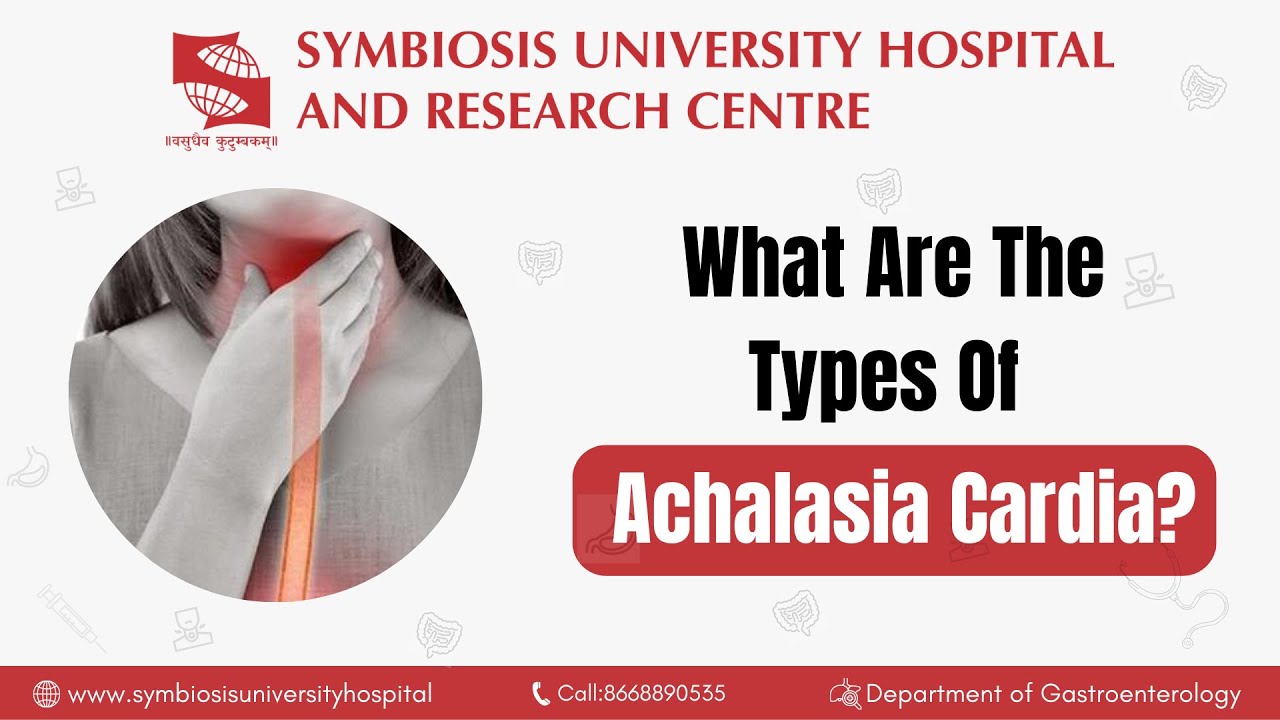 SYMBIOSIS UNIVERSITY HOSPITAL AND RESEARCH CENTRE

॥वसुधैव कुटुम्बकम्॥

What Are The Types Of

Achalasia Cardia?

www.symbiosisuniversityhospital

Call:8668890535

Department of Gastroenterology